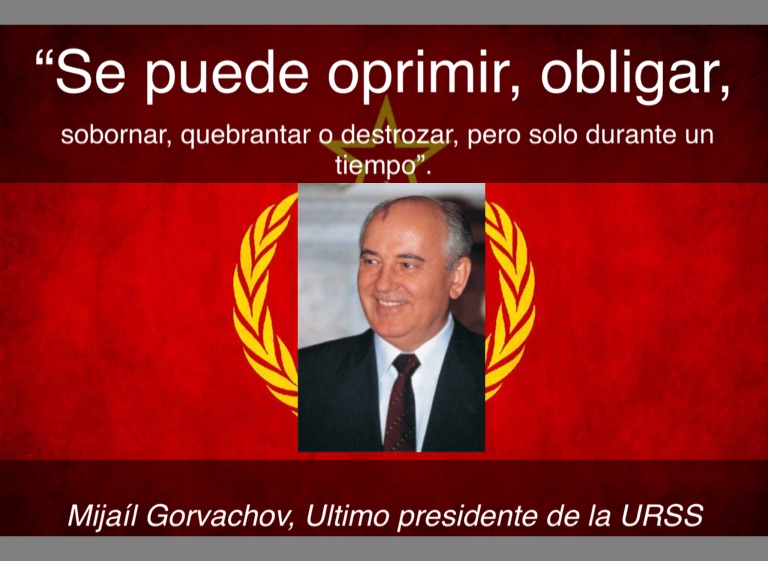 “Se puede oprimir, obligar, sobornar, quebrantar o destrozar, pero solo durante un tiempo”.

Mijaíl Gorvachov, Ultimo presidente de la URSS